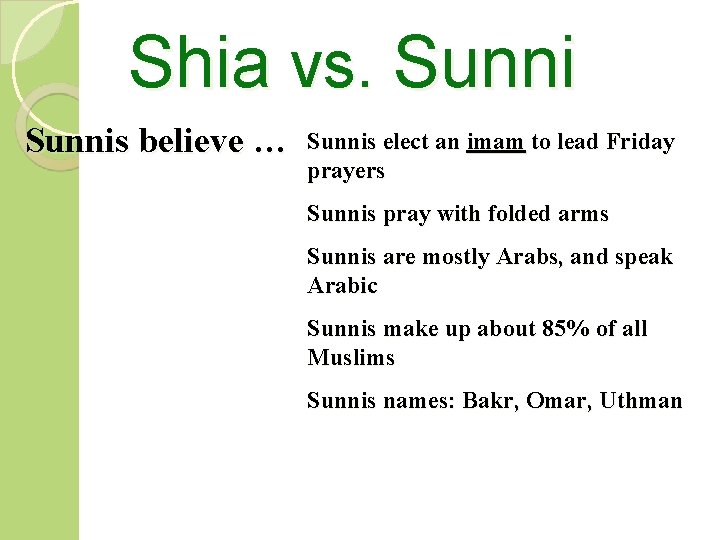 Shia vs. Sunni

Sunnis believe …

Sunnis elect an imam to lead Friday prayers

Sunnis pray with folded arms

Sunnis are mostly Arabs, and speak Arabic

Sunnis make up about 85% of all Muslims

Sunnis names: Bakr, Omar, Uthman